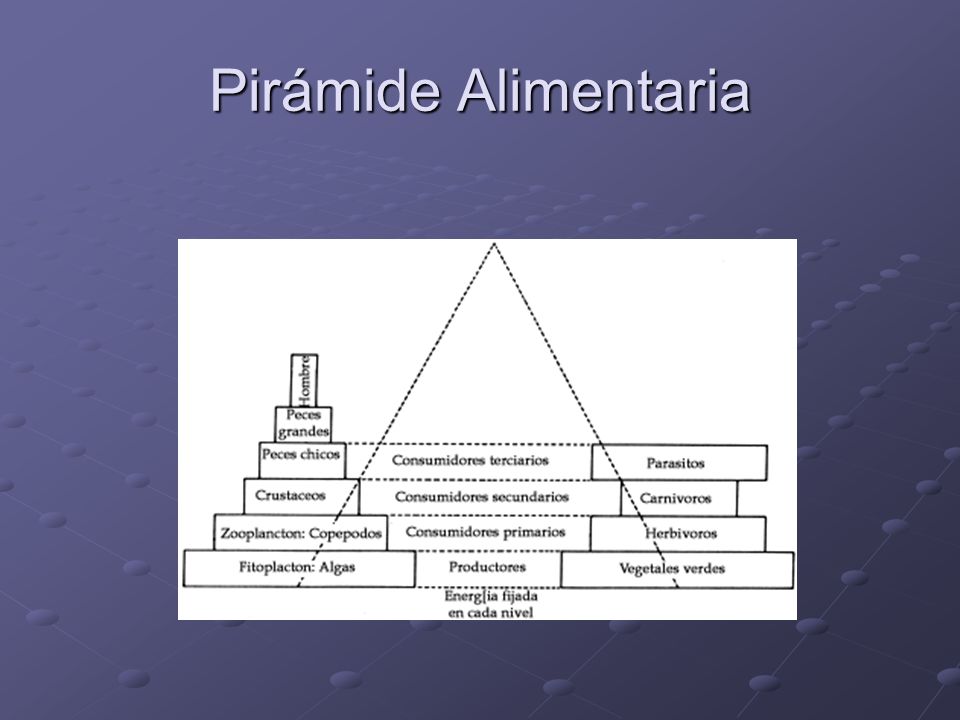 Pirámide Alimentaria

Hombre

Peces grandes

Peces chicos

Crustaceos

Zooplancton: Copepodos

Fitoplacton: Algas

Consumidores terciarios

Consumidores secundarios

Consumidores primarios

Productores

Energ[ia fijada en cada nivel

Parasitos

Carnivoros

Herbivoros

Vegetales verdes